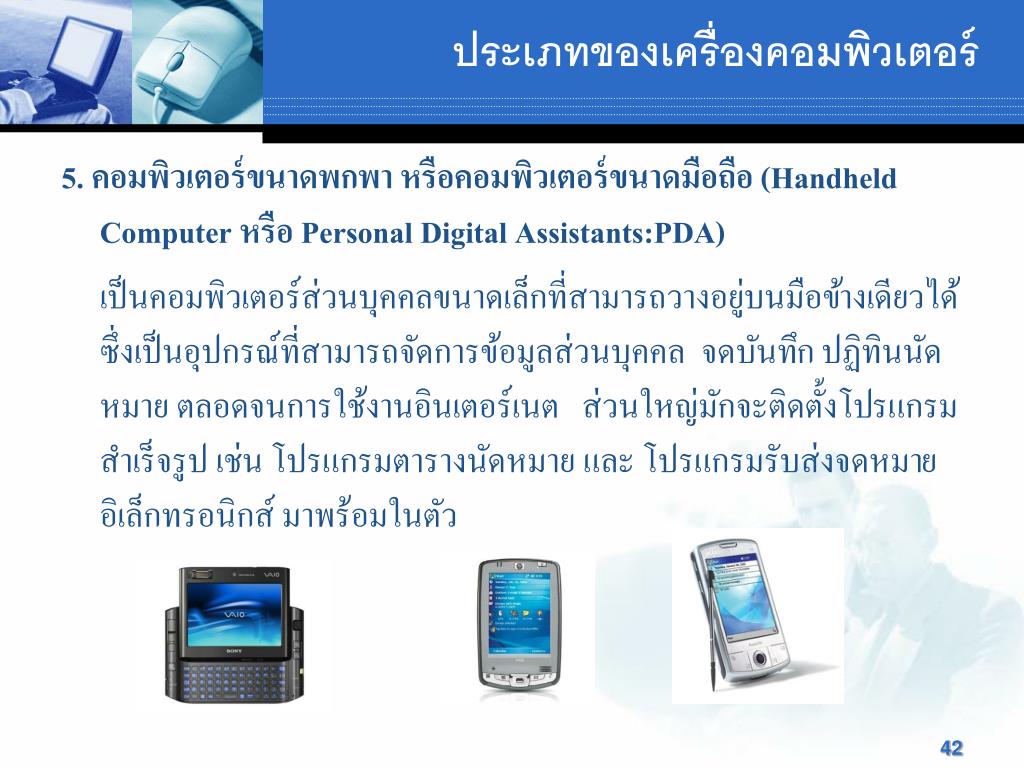 ประเภทของเครื่องคอมพิวเตอร์

5. คอมพิวเตอร์ขนาดพกพา หรือคอมพิวเตอร์ขนาดมือถือ (Handheld Computer หรือ Personal Digital Assistants:PDA)

เป็นคอมพิวเตอร์ส่วนบุคคลขนาดเล็กที่สามารถวางอยู่บนมือข้างเดียวได้ ซึ่งเป็นอุปกรณ์ที่สามารถจัดการข้อมูลส่วนบุคคล จดบันทึก ปฏิทินนัดหมาย ตลอดจนการใช้งานอินเตอร์เนต ส่วนใหญ่มักจะติดตั้งโปรแกรมสำเร็จรูป เช่น โปรแกรมตารางนัดหมาย และ โปรแกรมรับส่งจดหมายอิเล็กทรอนิกส์ มาพร้อมในตัว

VAIO

VAIO

SONY

42